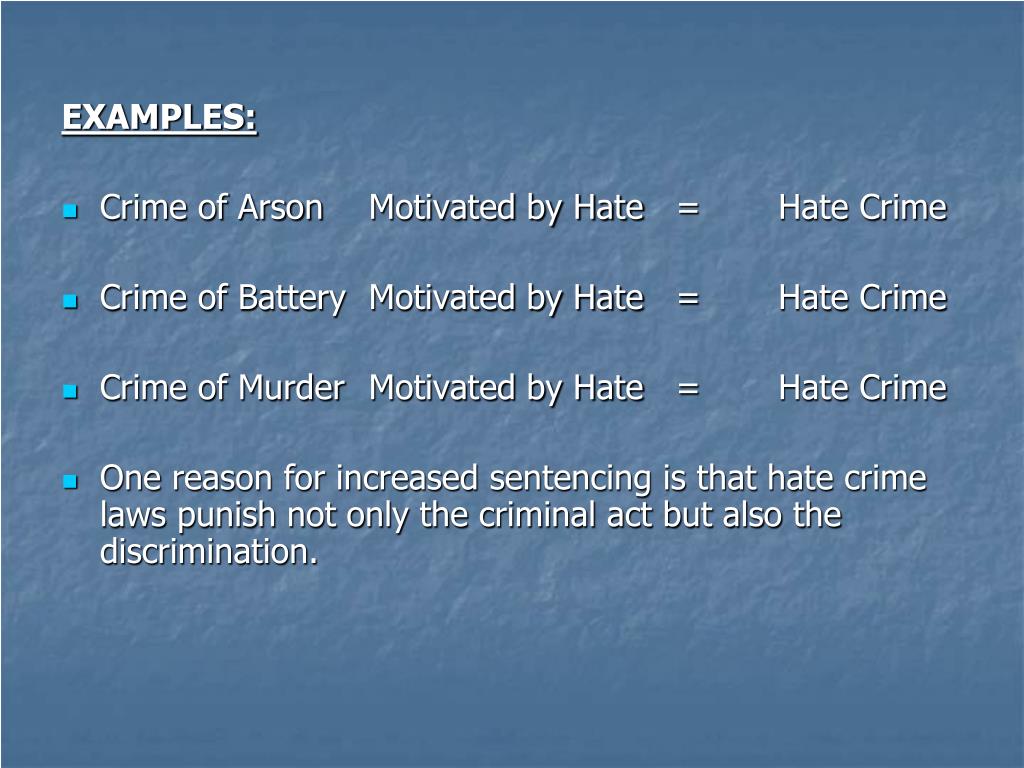 EXAMPLES:

Crime of Arson Motivated by Hate = Hate Crime

Crime of Battery Motivated by Hate = Hate Crime

Crime of Murder Motivated by Hate = Hate Crime

One reason for increased sentencing is that hate crime laws punish not only the criminal act but also the discrimination.